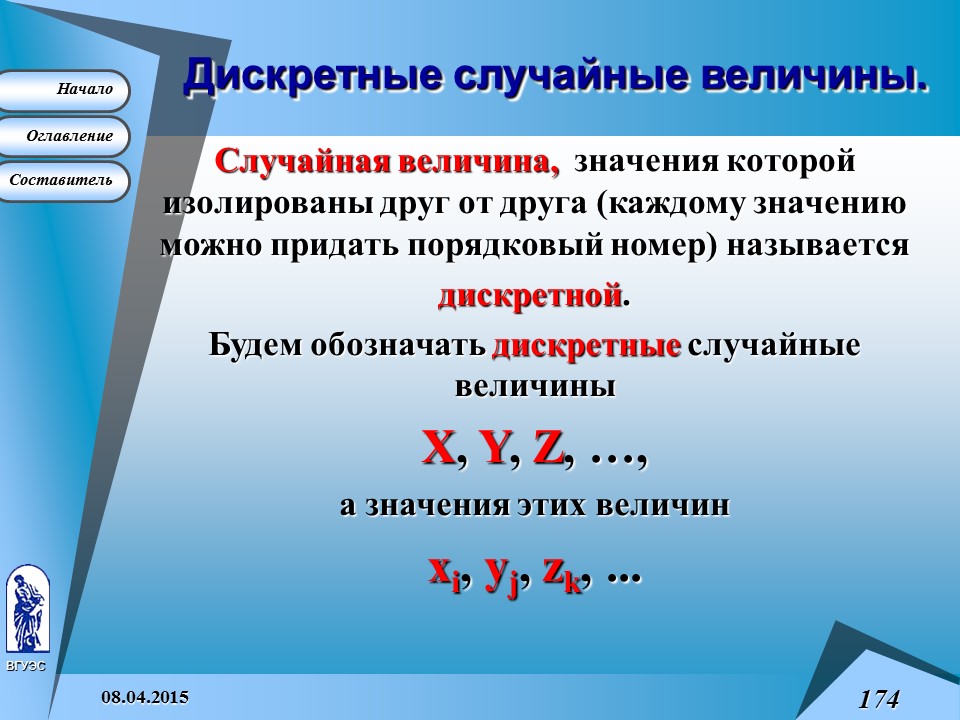 Начало

Оглавление

Составитель

Дискретные случайные величины.

Случайная величина, значения которой изолированы друг от друга (каждому значению можно придать порядковый номер) называется дискретной.

Будем обозначать дискретные случайные величины

X, Y, Z, …,

а значения этих величин

$x_i$, $y_j$, $z_k$, …

ВГУЭС

08.04.2015

174